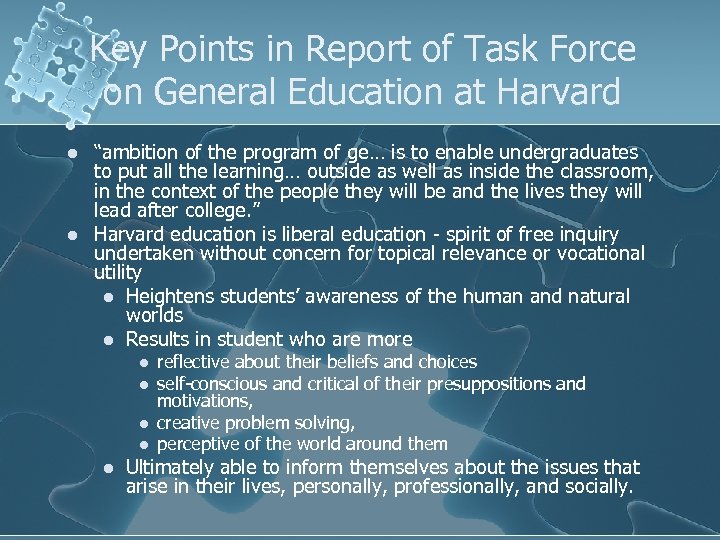 Key Points in Report of Task Force on General Education at Harvard

- “ambition of the program of ge… is to enable undergraduates to put all the learning… outside as well as inside the classroom, in the context of the people they will be and the lives they will lead after college.”
- Harvard education is liberal education - spirit of free inquiry undertaken without concern for topical relevance or vocational utility
  - Heightens students’ awareness of the human and natural worlds
  - Results in student who are more
    - reflective about their beliefs and choices
    - self-conscious and critical of their presuppositions and motivations,
    - creative problem solving,
    - perceptive of the world around them
  - Ultimately able to inform themselves about the issues that arise in their lives, personally, professionally, and socially.